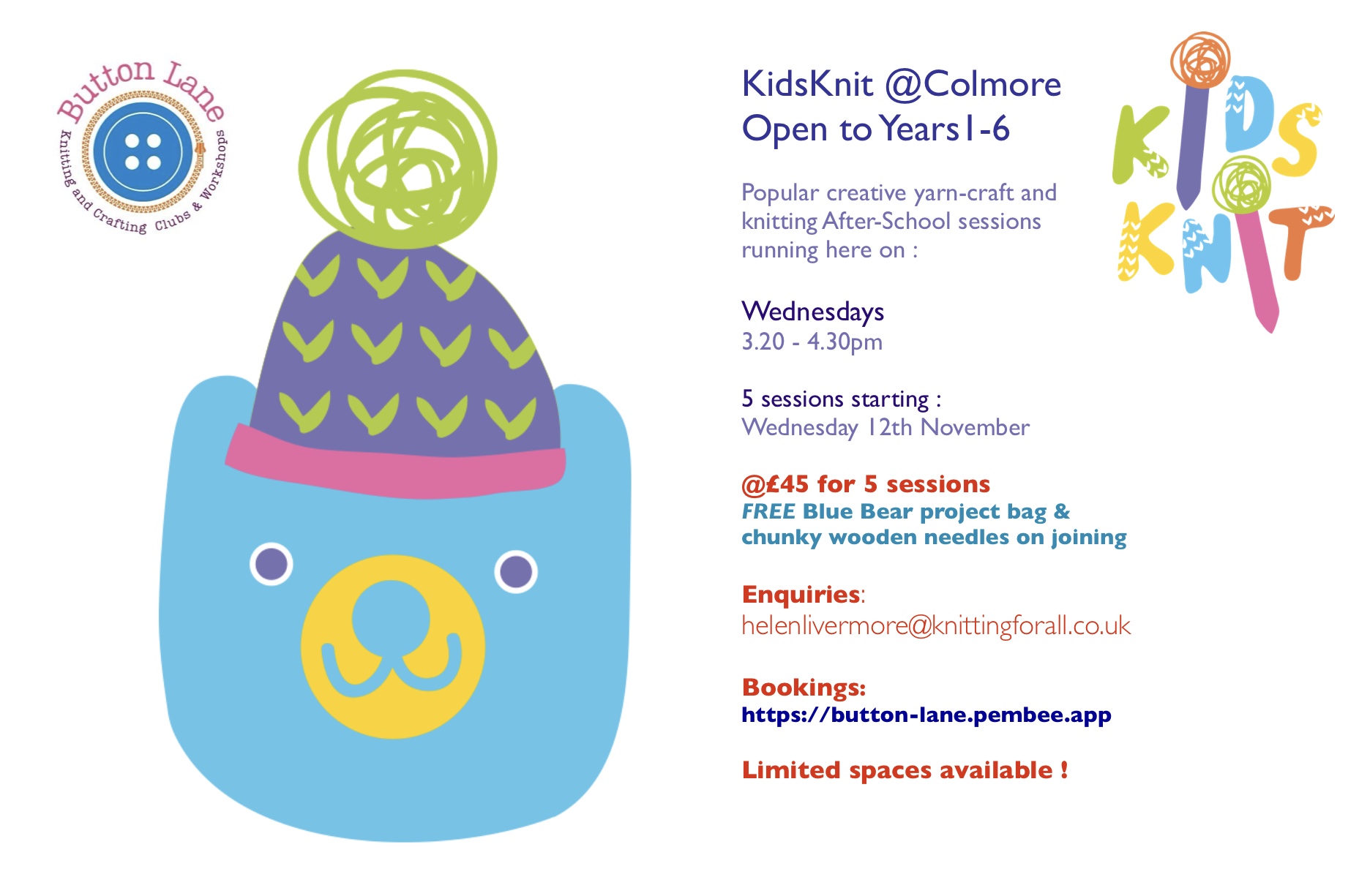 Button Lane
Knitting and Crafting Clubs & Workshops

KidsKnit @Colmore
Open to Years1-6

Popular creative yarn-craft and knitting After-School sessions running here on :

Wednesdays
3.20 - 4.30pm

5 sessions starting :
Wednesday 12th November

@£45 for 5 sessions
FREE Blue Bear project bag & chunky wooden needles on joining

Enquiries:
helenlivermore@knittingforall.co.uk

Bookings:
https://button-lane.pembee.app

Limited spaces available !

KIDS KNIT